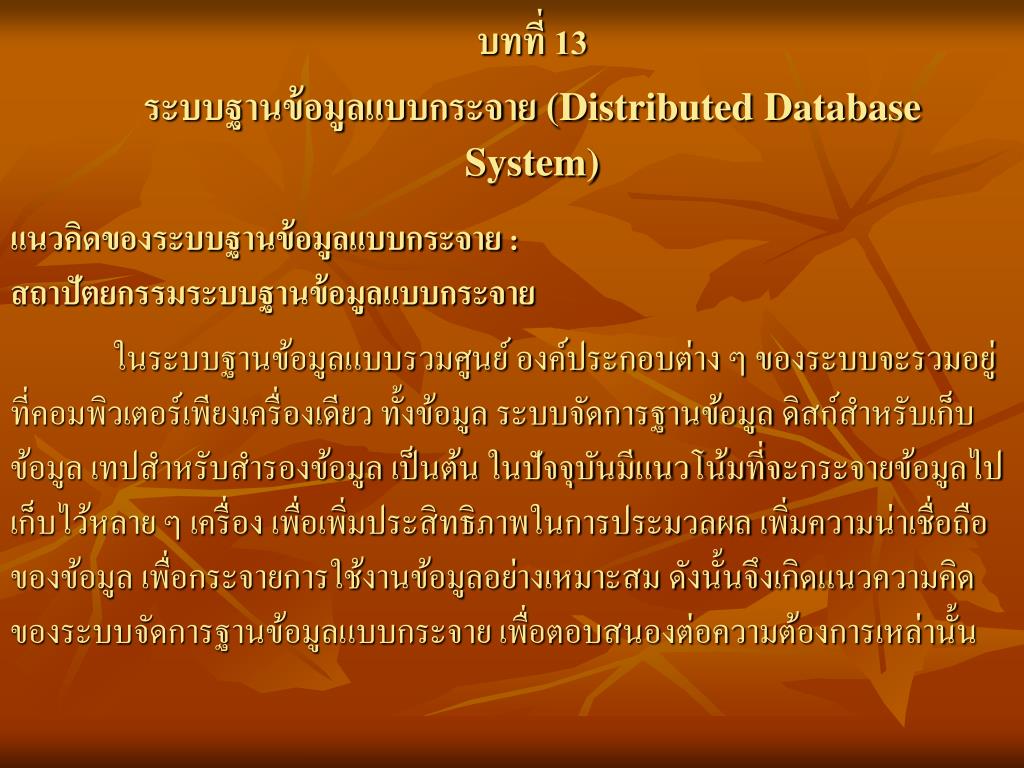 บทที่ 13

ระบบฐานข้อมูลแบบกระจาย (Distributed Database System)

แนวคิดของระบบฐานข้อมูลแบบกระจาย :
สถาปัตยกรรมระบบฐานข้อมูลแบบกระจาย

ในระบบฐานข้อมูลแบบรวมศูนย์ องค์ประกอบต่าง ๆ ของระบบจะรวมอยู่ที่คอมพิวเตอร์เพียงเครื่องเดียว ทั้งข้อมูล ระบบจัดการฐานข้อมูล ดิสก์สำหรับเก็บข้อมูล เทปสำหรับสำรองข้อมูล เป็นต้น ในปัจจุบันมีแนวโน้มที่จะกระจายข้อมูลไปเก็บไว้หลาย ๆ เครื่อง เพื่อเพิ่มประสิทธิภาพในการประมวลผล เพิ่มความน่าเชื่อถือของข้อมูล เพื่อกระจายการใช้งานข้อมูลอย่างเหมาะสม ดังนั้นจึงเกิดแนวความคิดของระบบจัดการฐานข้อมูลแบบกระจาย เพื่อตอบสนองต่อความต้องการเหล่านั้น